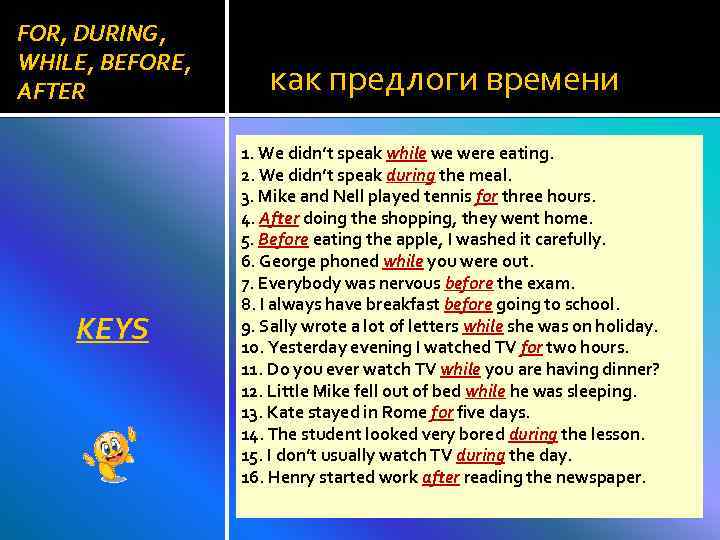 FOR, DURING, WHILE, BEFORE, AFTER

как предлоги времени

KEYS

1. We didn't speak while we were eating.
2. We didn't speak during the meal.
3. Mike and Nell played tennis for three hours.
4. After doing the shopping, they went home.
5. Before eating the apple, I washed it carefully.
6. George phoned while you were out.
7. Everybody was nervous before the exam.
8. I always have breakfast before going to school.
9. Sally wrote a lot of letters while she was on holiday.
10. Yesterday evening I watched TV for two hours.
11. Do you ever watch TV while you are having dinner?
12. Little Mike fell out of bed while he was sleeping.
13. Kate stayed in Rome for five days.
14. The student looked very bored during the lesson.
15. I don't usually watch TV during the day.
16. Henry started work after reading the newspaper.